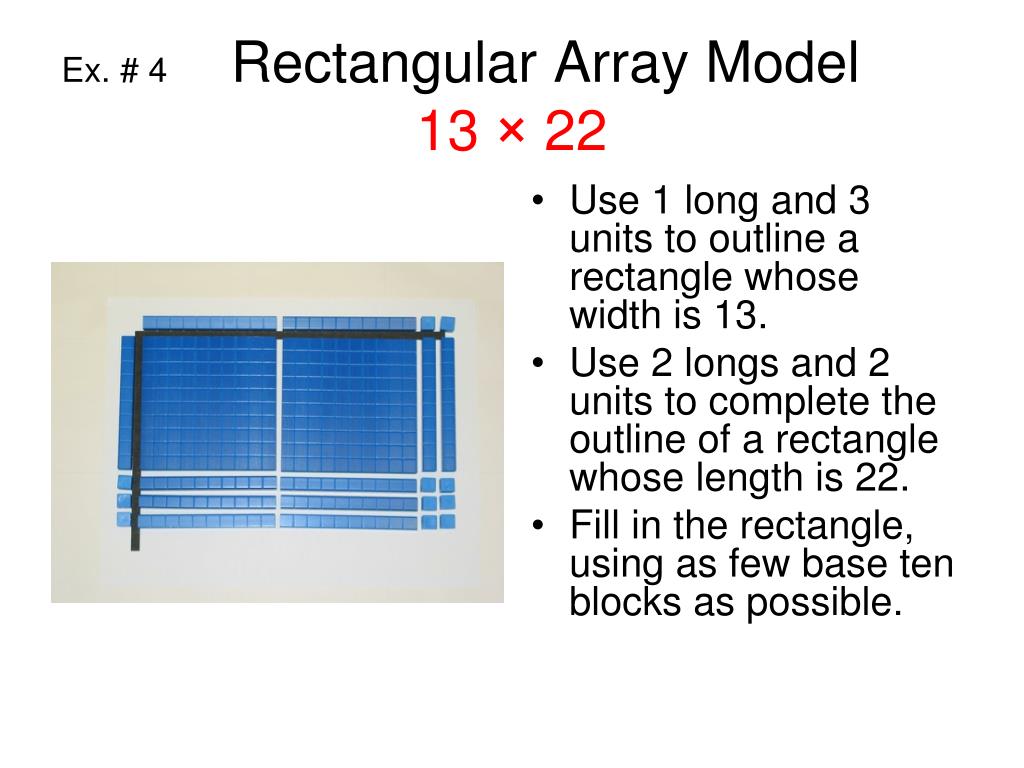 Ex. # 4 Rectangular Array Model
13 × 22

• Use 1 long and 3 units to outline a rectangle whose width is 13.
• Use 2 longs and 2 units to complete the outline of a rectangle whose length is 22.
• Fill in the rectangle, using as few base ten blocks as possible.